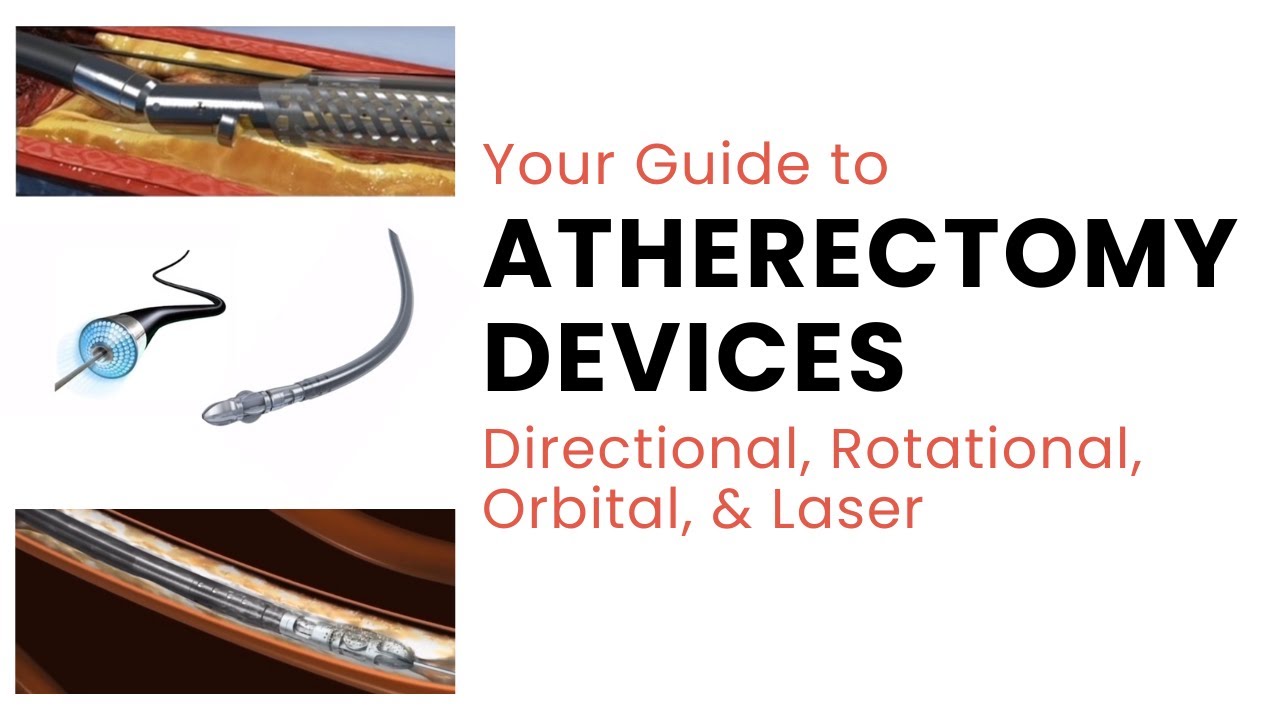 Your Guide to
ATHERECTOMY DEVICES
Directional, Rotational, Orbital, & Laser